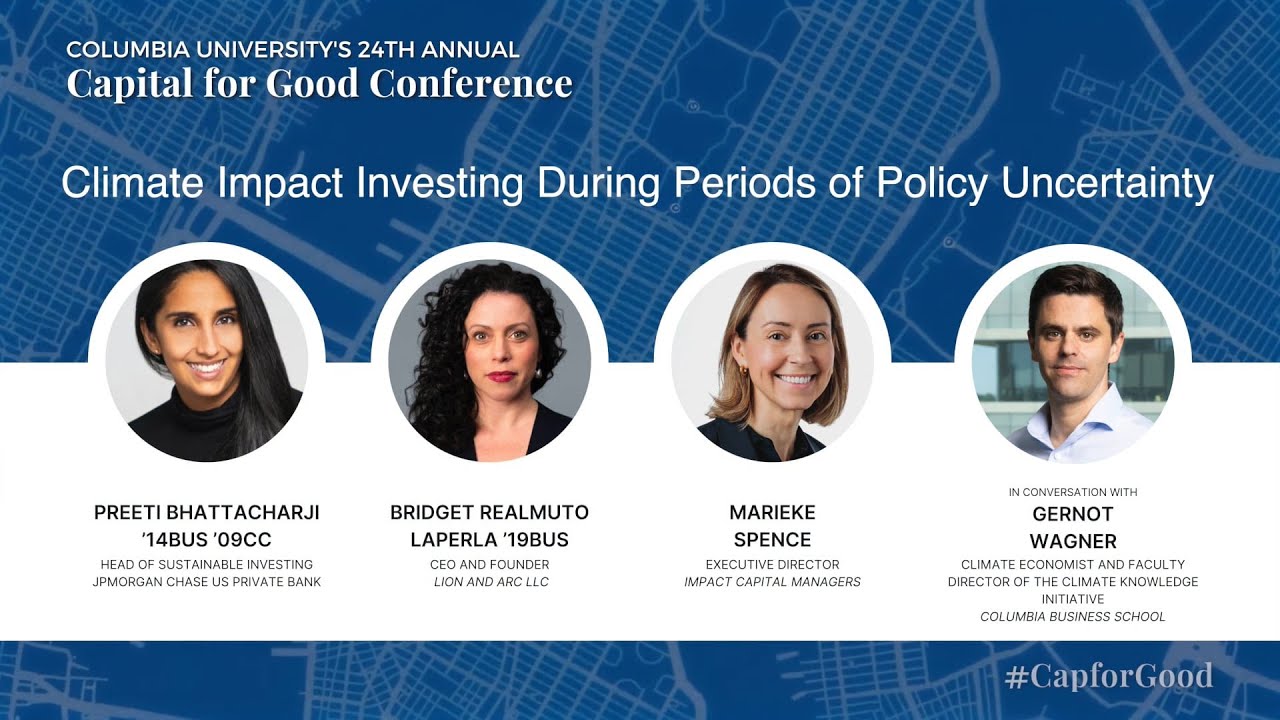 COLUMBIA UNIVERSITY'S 24TH ANNUAL
Capital for Good Conference

Climate Impact Investing During Periods of Policy Uncertainty

PREETI BHATTACHARJI '14BUS '09CC
HEAD OF SUSTAINABLE INVESTING
JPMORGAN CHASE US PRIVATE BANK

BRIDGET REALMUTO LAPERLA '19BUS
CEO AND FOUNDER
LION AND ARC LLC

MARIEKE SPENCE
EXECUTIVE DIRECTOR
IMPACT CAPITAL MANAGERS

IN CONVERSATION WITH
GERNOT WAGNER
CLIMATE ECONOMIST AND FACULTY DIRECTOR OF THE CLIMATE KNOWLEDGE INITIATIVE
COLUMBIA BUSINESS SCHOOL

#CapforGood